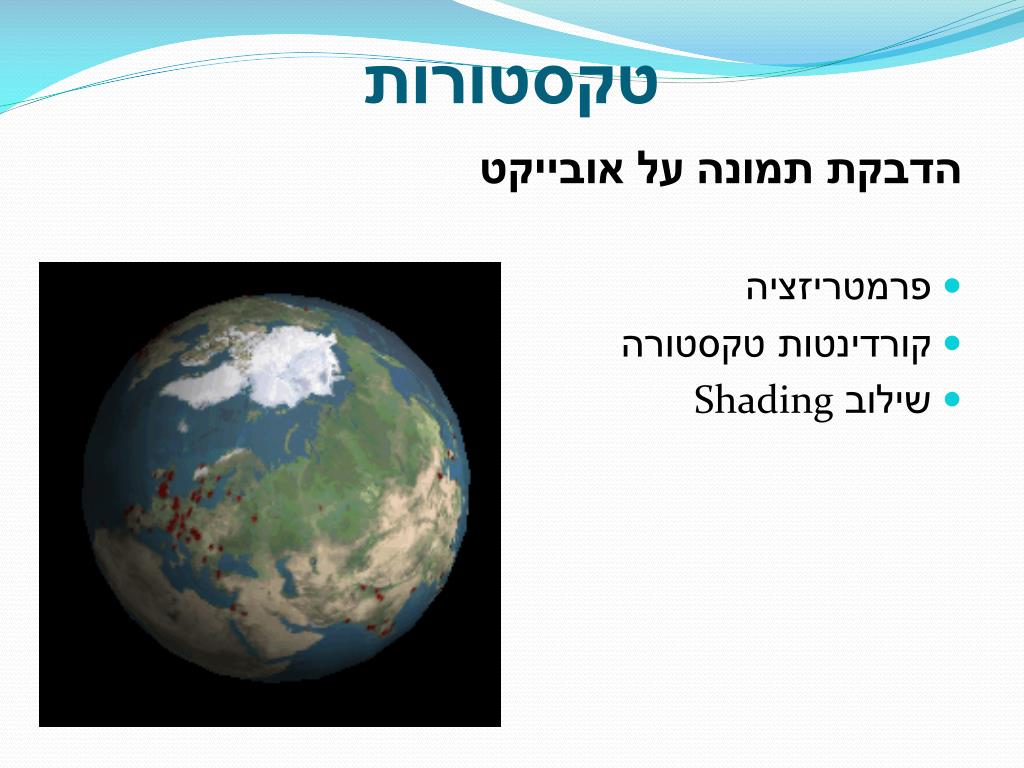 טקסטורות

הדבקת תמונה על אובייקט

• פרמטריזציה
• קורדינטות טקסטורה
• שילוב Shading